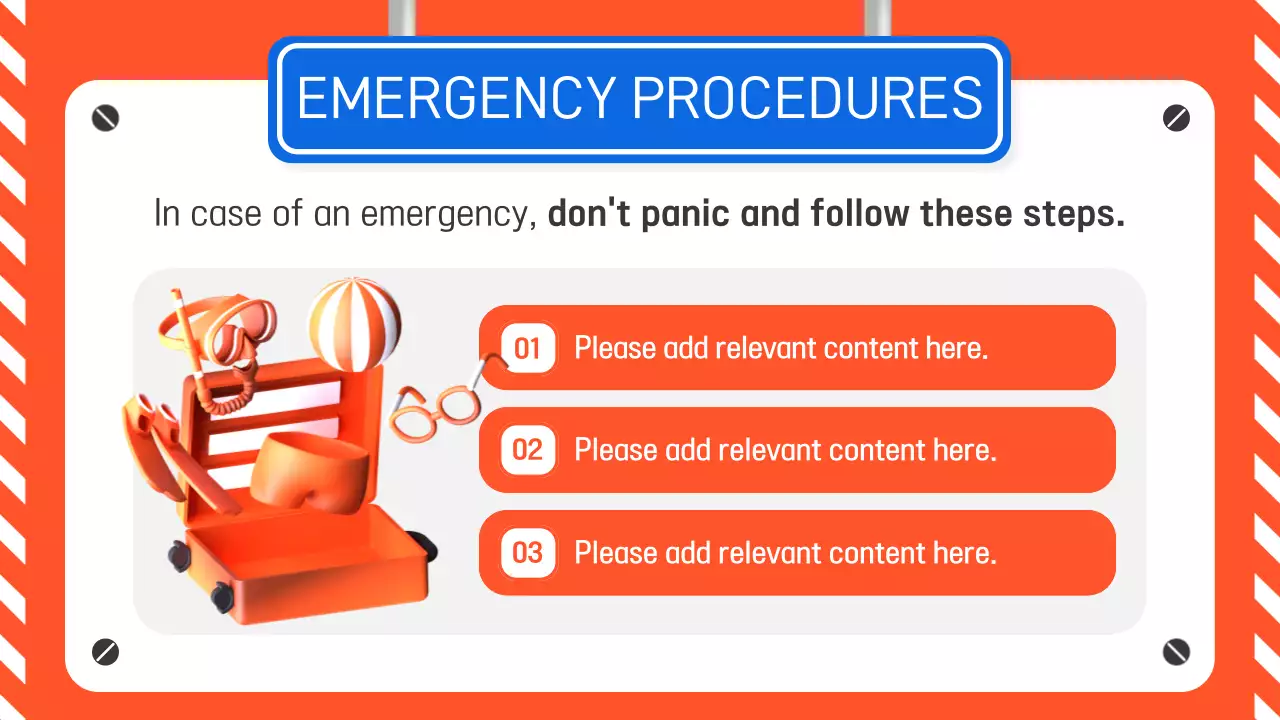 EMERGENCY PROCEDURES

In case of an emergency, don't panic and follow these steps.

01 Please add relevant content here.

02 Please add relevant content here.

03 Please add relevant content here.